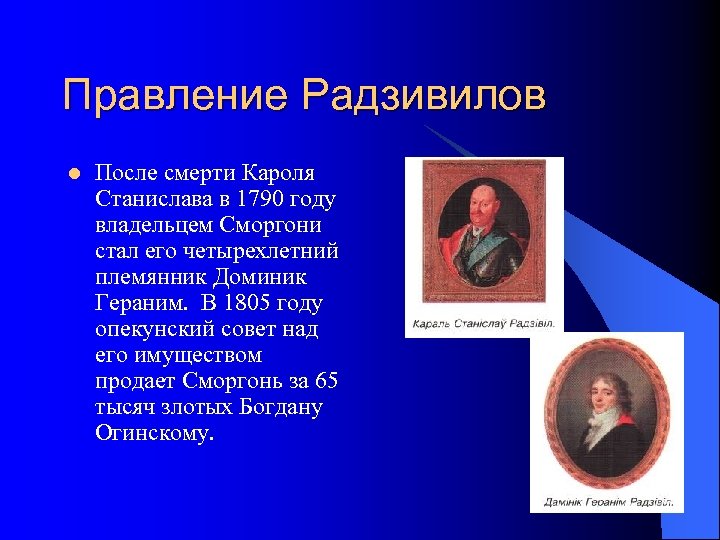 Правление Радзивилов

После смерти Кароля Станислава в 1790 году владельцем Сморгони стал его четырехлетний племянник Доминик Гераним. В 1805 году опекунский совет над его имуществом продает Сморгонь за 65 тысяч злотых Богдану Огинскому.

Караль Станіслаў Радзівіл.

Дамінік Геранім Радзівіл.